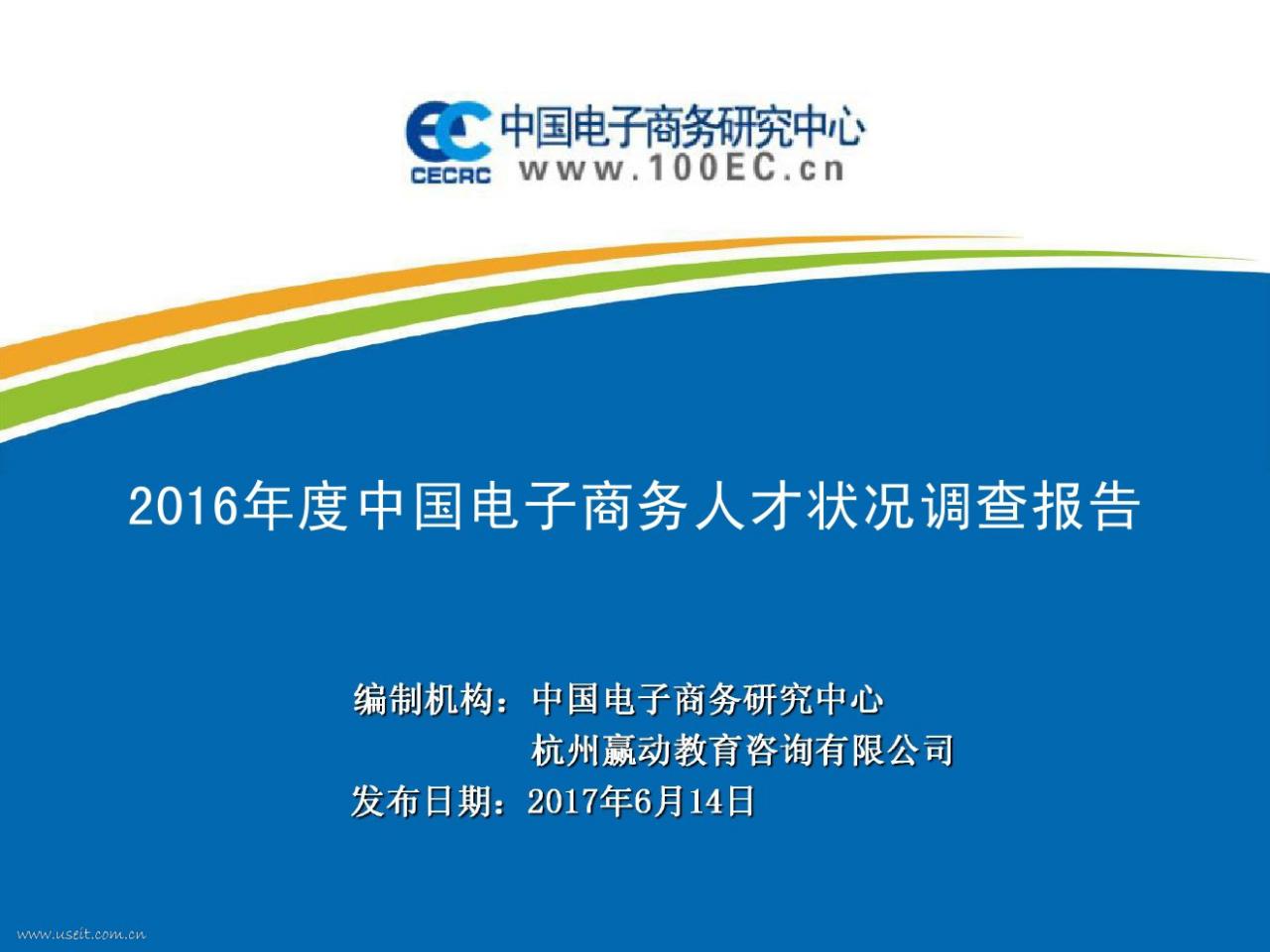 EC CECRC 中国电子商务研究中心
www.100EC.cn

2016年度中国电子商务人才状况调查报告

编制机构：中国电子商务研究中心
杭州赢动教育咨询有限公司
发布日期：2017年6月14日

www.useit.com.cn